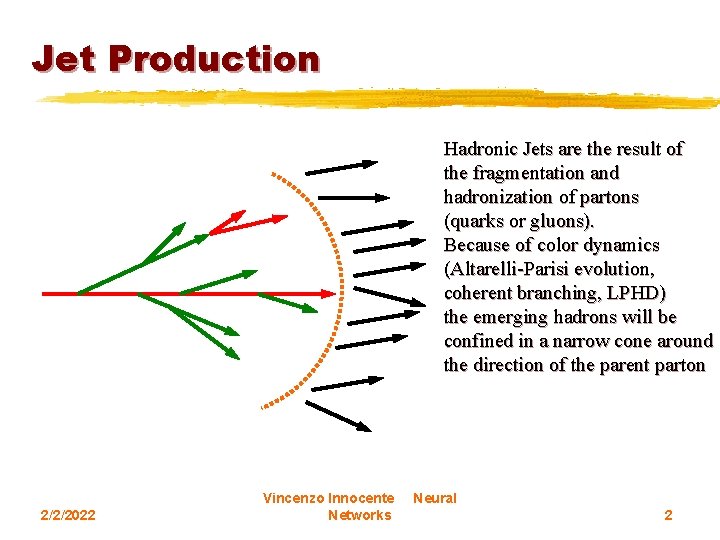 Jet Production

Hadronic Jets are the result of the fragmentation and hadronization of partons (quarks or gluons).
Because of color dynamics (Altarelli-Parisi evolution, coherent branching, LPHD) the emerging hadrons will be confined in a narrow cone around the direction of the parent parton

2/2/2022

Vincenzo Innocente Neural Networks

2